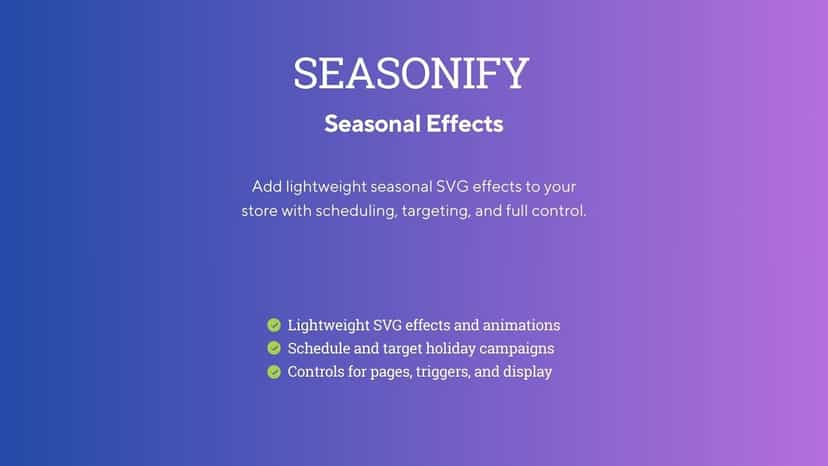 SEASONIFY

Seasonal Effects

Add lightweight seasonal SVG effects to your store with scheduling, targeting, and full control.

Lightweight SVG effects and animations
Schedule and target holiday campaigns
Controls for pages, triggers, and display